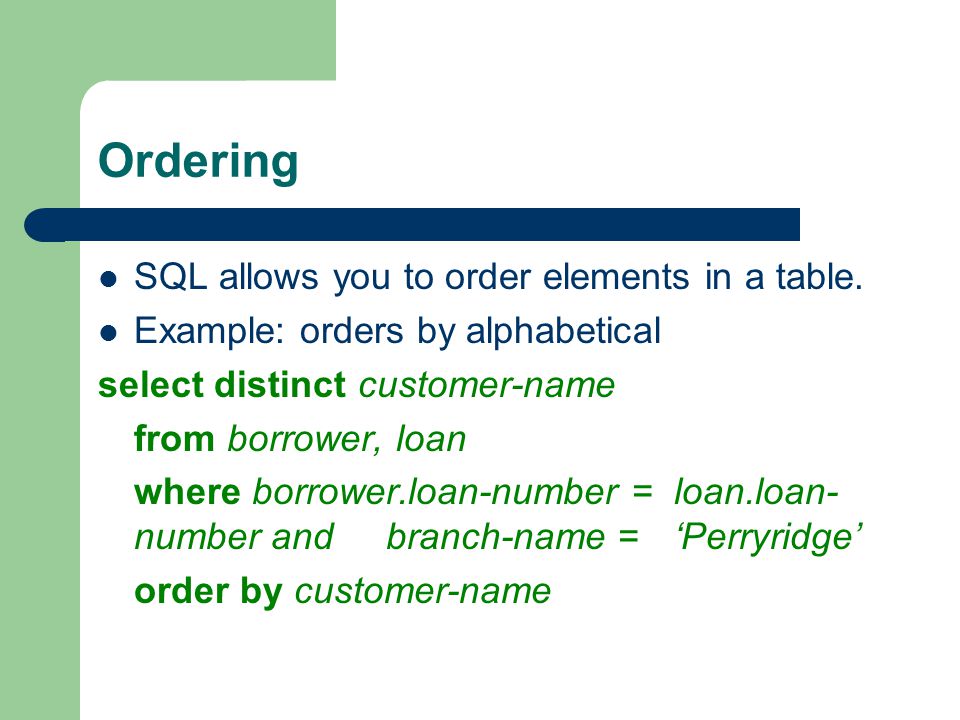 Ordering

- SQL allows you to order elements in a table.
- Example: orders by alphabetical

select distinct customer-name

from borrower, loan

where borrower.loan-number = loan.loan-number and branch-name = ‘Perryridge’

order by customer-name